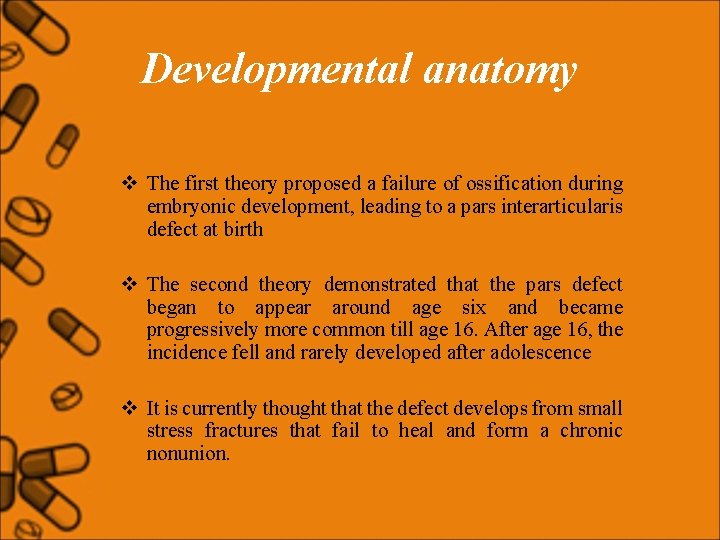 Developmental anatomy

❖ The first theory proposed a failure of ossification during embryonic development, leading to a pars interarticularis defect at birth

❖ The second theory demonstrated that the pars defect began to appear around age six and became progressively more common till age 16. After age 16, the incidence fell and rarely developed after adolescence

❖ It is currently thought that the defect develops from small stress fractures that fail to heal and form a chronic nonunion.